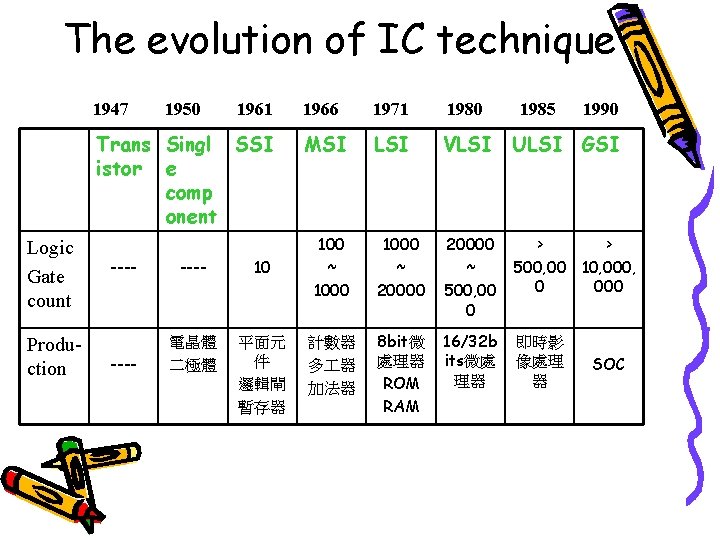 The evolution of IC technique

| | 1947 | 1950 | 1961 | 1966 | 1971 | 1980 | 1985 | 1990 |
|---|---|---|---|---|---|---|---|---|
| | Transistor | Single component | SSI | MSI | LSI | VLSI | ULSI | GSI |
| Logic Gate count | ---- | ---- | 10 | 100 ~ 1000 | 1000 ~ 20000 | 20000 ~ 500,000 | > 500,000 | > 10,000,000 |
| Production | ---- | 電晶體 二極體 | 平面元件 邏輯閘 暫存器 | 計數器 多工器 加法器 | 8bit微處理器 ROM RAM | 16/32bits微處理器 | 即時影像處理器 | SOC |